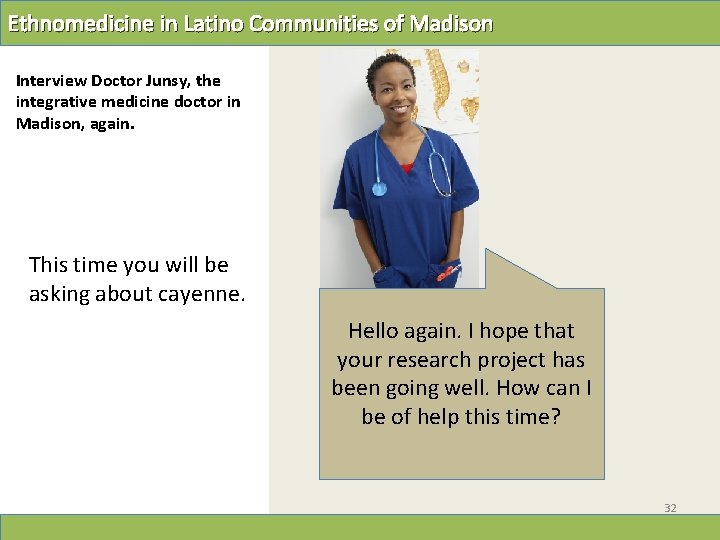 Ethnomedicine in Latino Communities of Madison

Interview Doctor Junsy, the integrative medicine doctor in Madison, again.

This time you will be asking about cayenne.

Hello again. I hope that your research project has been going well. How can I be of help this time?

32